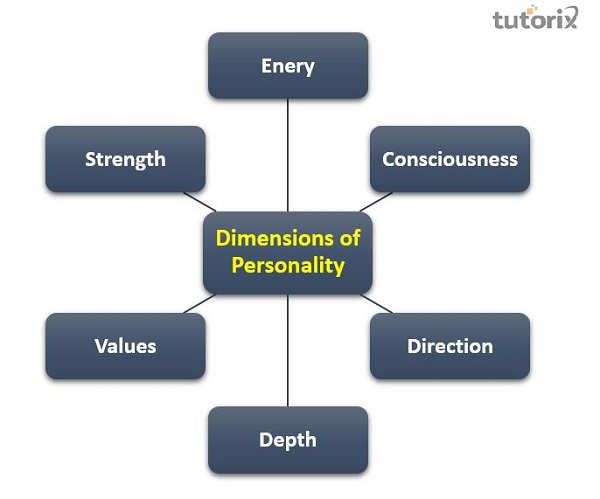 tutorix

Enery

Strength

Consciousness

Dimensions of Personality

Values

Direction

Depth